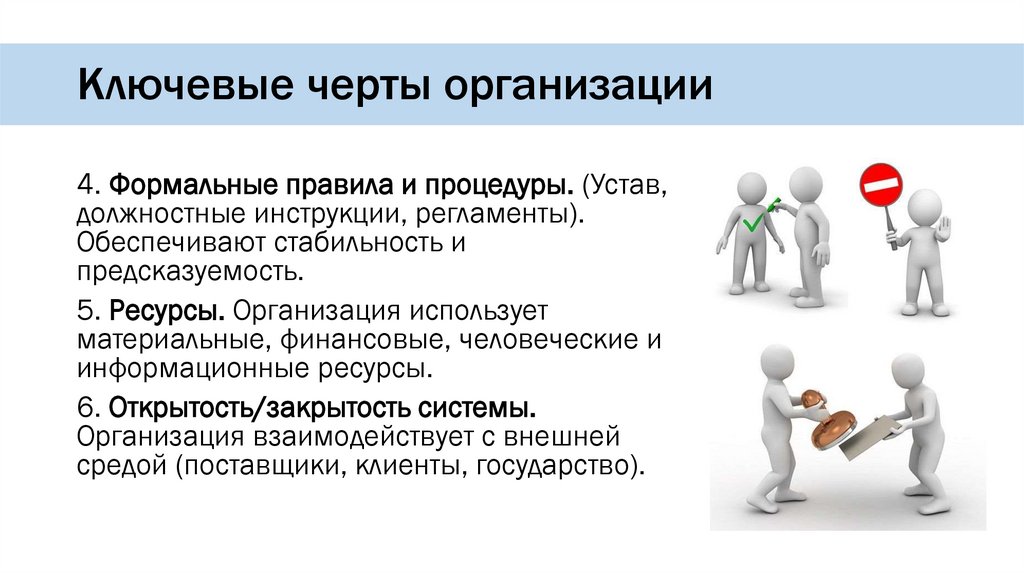 Ключевые черты организации

4. Формальные правила и процедуры. (Устав, должностные инструкции, регламенты). Обеспечивают стабильность и предсказуемость.

5. Ресурсы. Организация использует материальные, финансовые, человеческие и информационные ресурсы.

6. Открытость/закрытость системы. Организация взаимодействует с внешней средой (поставщики, клиенты, государство).